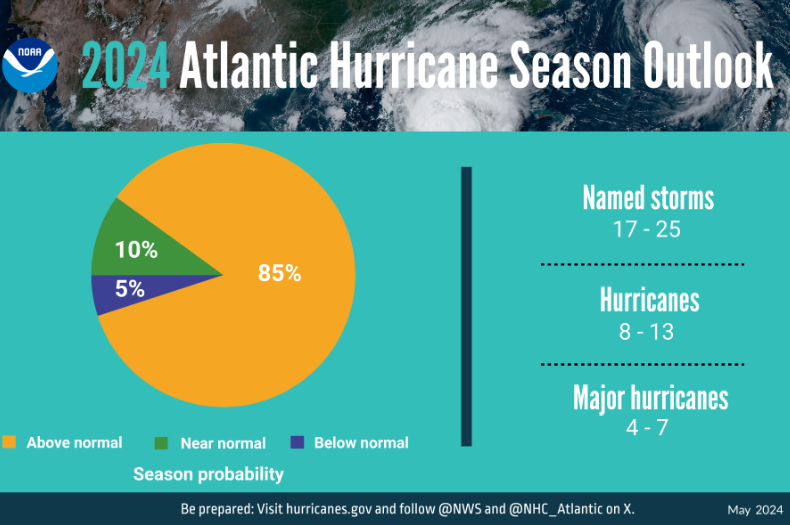 NOAA

2024 Atlantic Hurricane Season Outlook

10%

5%

85%

Above normal Near normal Below normal

Season probability

Named storms
17 - 25

Hurricanes
8 - 13

Major hurricanes
4 - 7

Be prepared: Visit hurricanes.gov and follow @NWS and @NHC_Atlantic on X.

May 2024